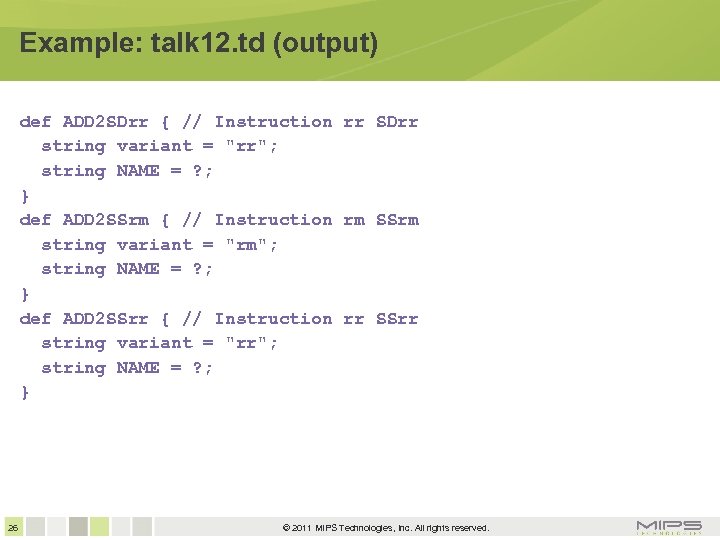 Example: talk12.td (output)

def ADD2SDrr { // Instruction rr SDrr
  string variant = "rr";
  string NAME = ?;
}
def ADD2SSrm { // Instruction rm SSrm
  string variant = "rm";
  string NAME = ?;
}
def ADD2SSrr { // Instruction rr SSrr
  string variant = "rr";
  string NAME = ?;
}

26

© 2011 MIPS Technologies, Inc. All rights reserved.

MIPS
TECHNOLOGIES